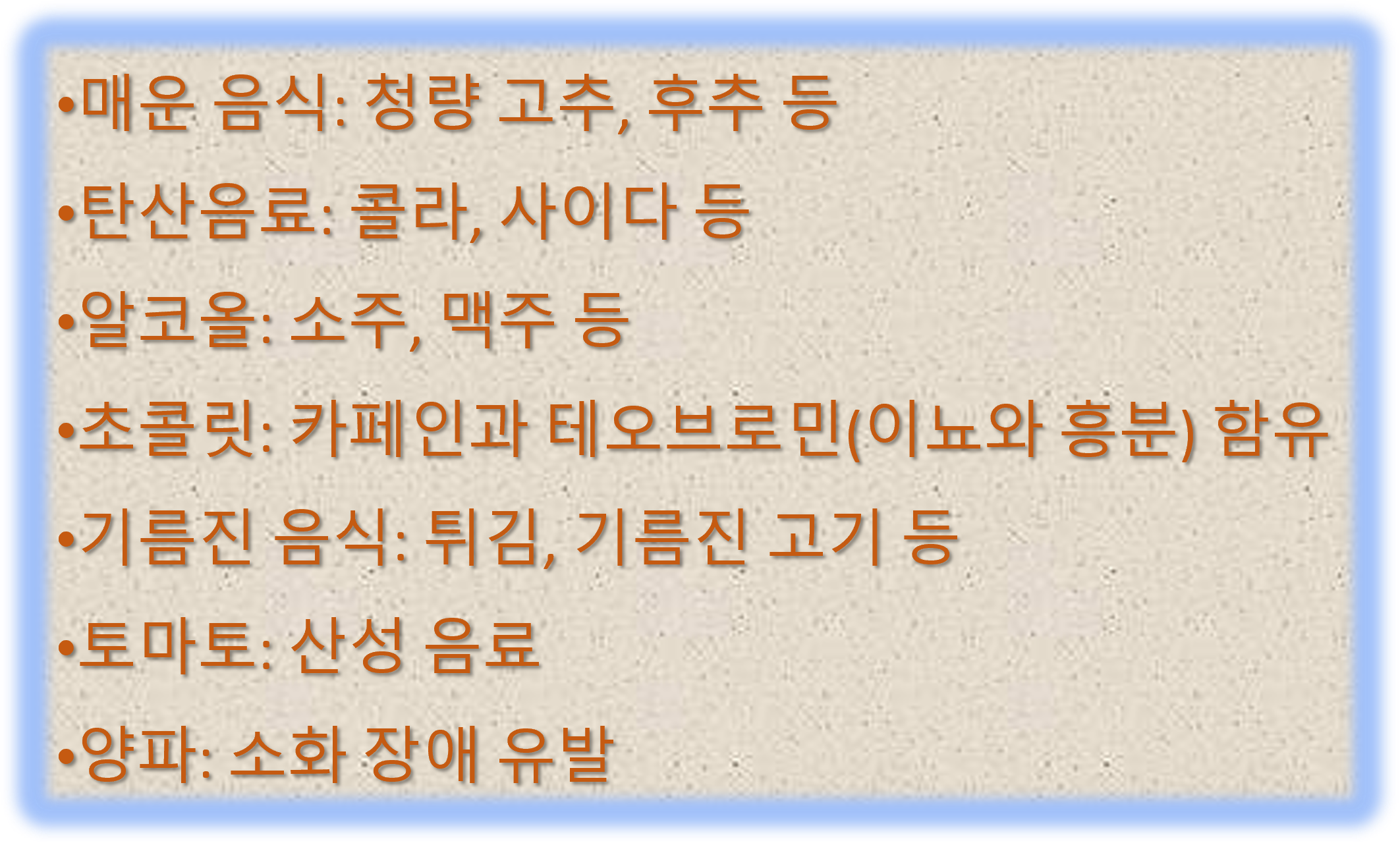 •매운 음식: 청량 고추, 후추 등

•탄산음료: 콜라, 사이다 등

•알코올: 소주, 맥주 등

•초콜릿: 카페인과 테오브로민(이뇨와 흥분) 함유

•기름진 음식: 튀김, 기름진 고기 등

•토마토: 산성 음료

•양파: 소화 장애 유발